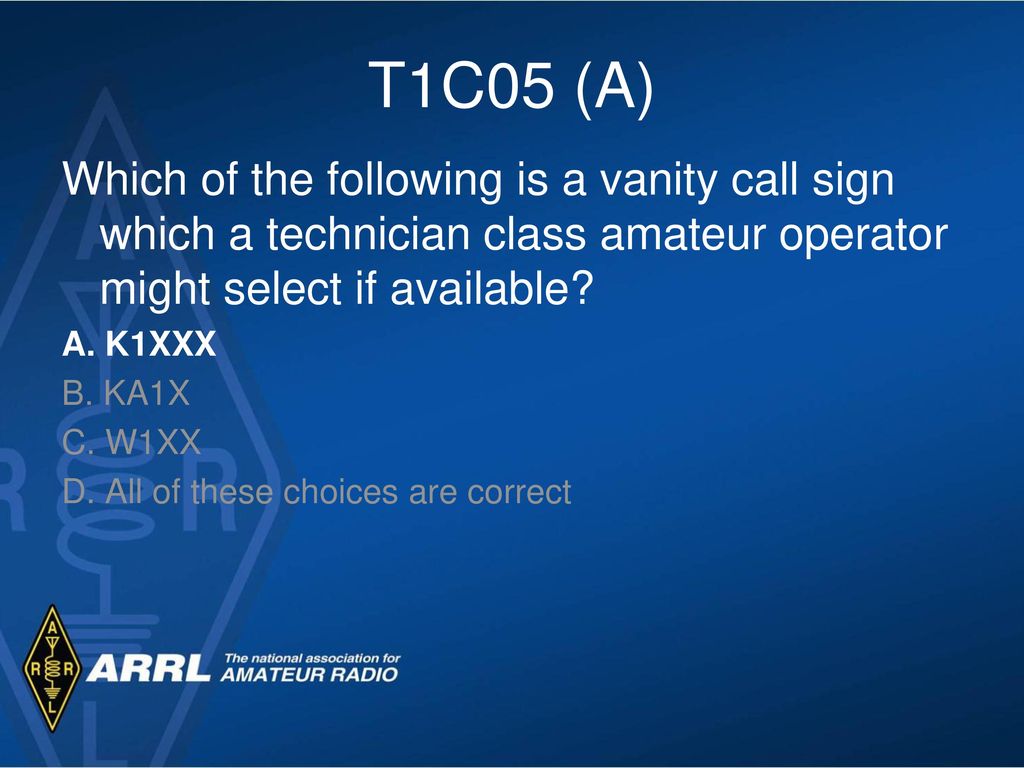 T1C05 (A)

Which of the following is a vanity call sign which a technician class amateur operator might select if available?

A. K1XXX

B. KA1X

C. W1XX

D. All of these choices are correct

A
R R
L

ARRL The national association for AMATEUR RADIO